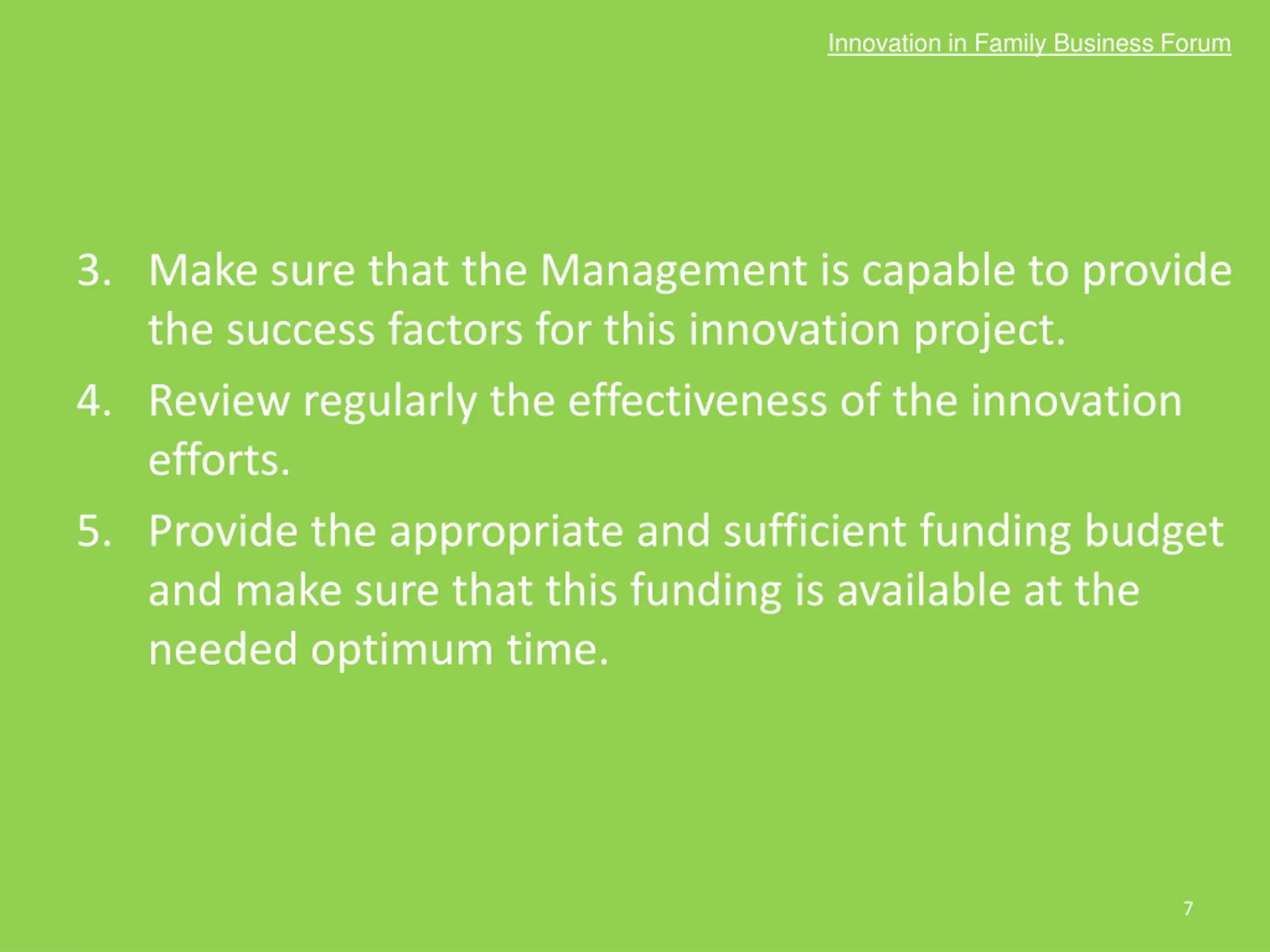 Innovation in Family Business Forum

3. Make sure that the Management is capable to provide the success factors for this innovation project.

4. Review regularly the effectiveness of the innovation efforts.

5. Provide the appropriate and sufficient funding budget and make sure that this funding is available at the needed optimum time.

7